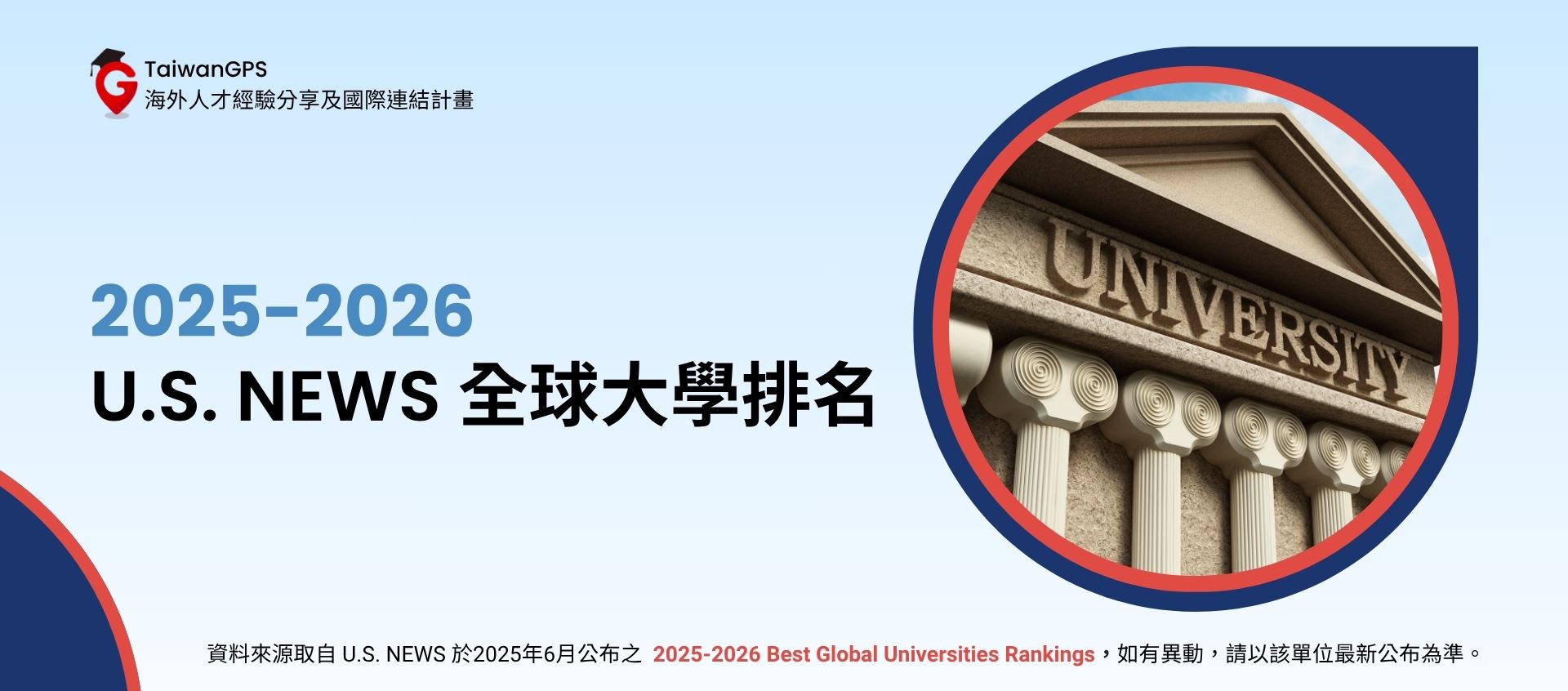 TaiwanGPS
海外人才經驗分享及國際連結計畫

2025-2026
U.S. NEWS 全球大學排名

UNIVERSITY

資料來源取自 U.S. NEWS 於2025年6月公布之 2025-2026 Best Global Universities Rankings，如有異動，請以該單位最新公布為準。